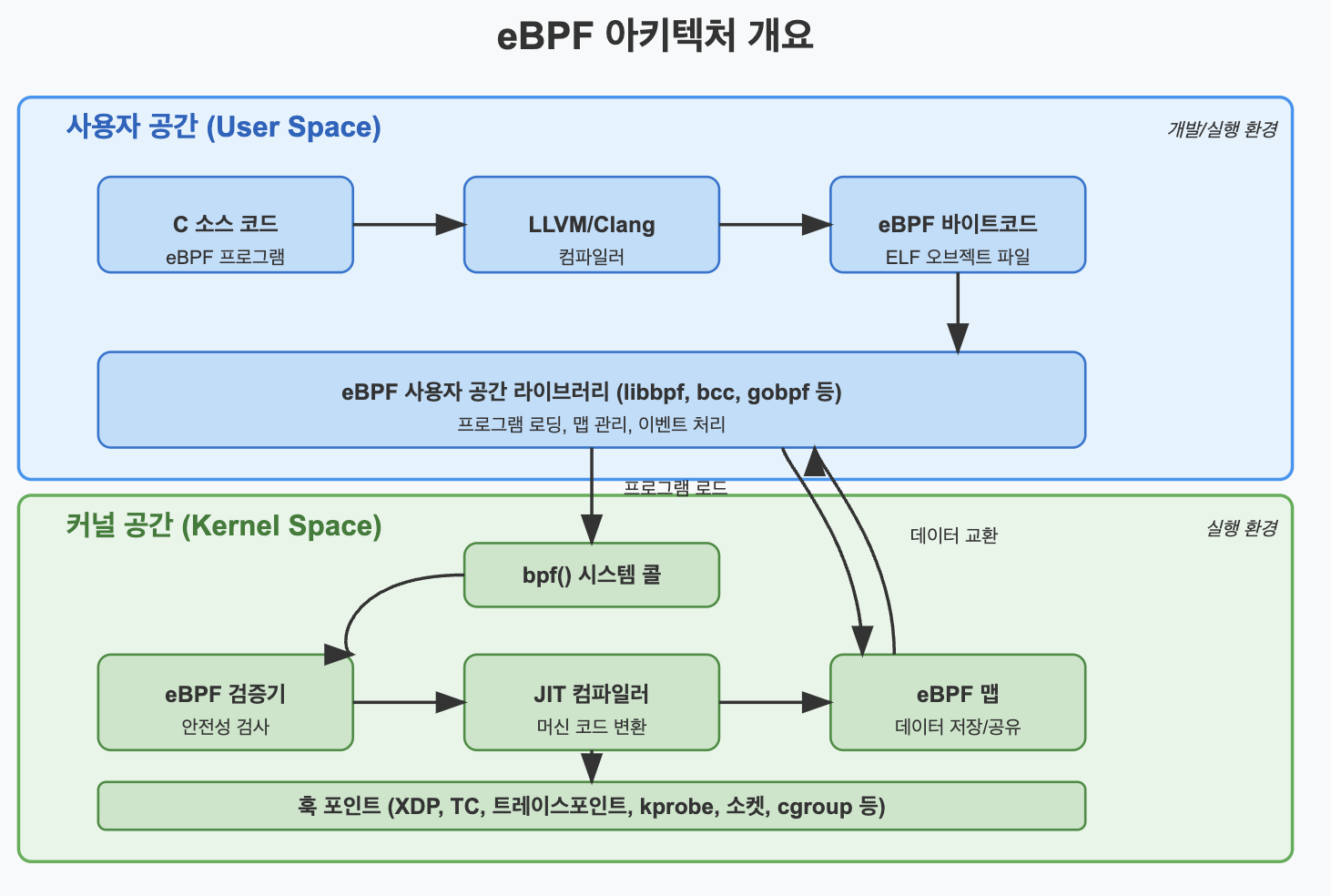 eBPF 아키텍처 개요

사용자 공간 (User Space)

개발/실행 환경

C 소스 코드
eBPF 프로그램

LLVM/Clang
컴파일러

eBPF 바이트코드
ELF 오브젝트 파일

eBPF 사용자 공간 라이브러리 (libbpf, bcc, gobpf 등)
프로그램 로딩, 맵 관리, 이벤트 처리

프로그램 로드

커널 공간 (Kernel Space)

실행 환경

데이터 교환

bpf() 시스템 콜

eBPF 검증기
안전성 검사

JIT 컴파일러
머신 코드 변환

eBPF 맵
데이터 저장/공유

훅 포인트 (XDP, TC, 트레이스포인트, kprobe, 소켓, cgroup 등)